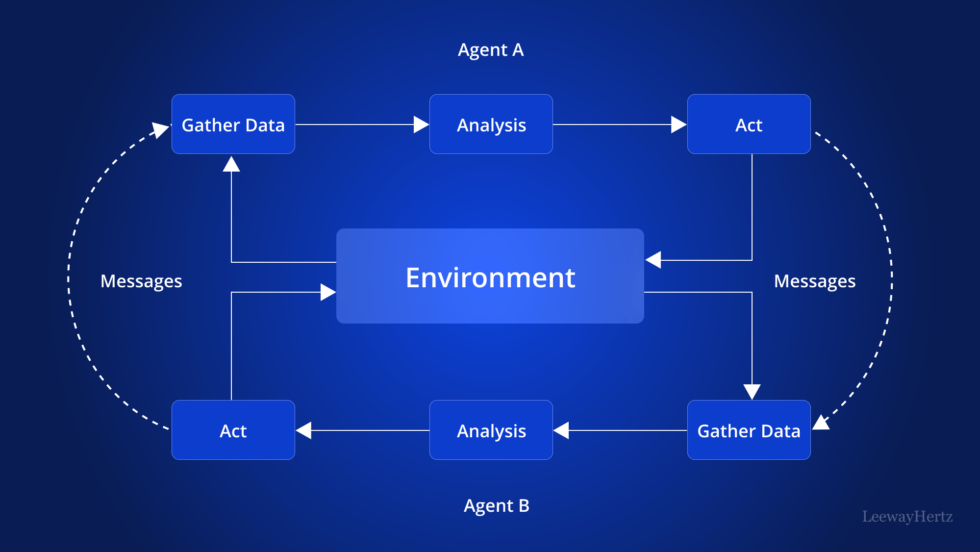 Agent A

Gather Data

Analysis

Act

Messages

Environment

Messages

Act

Analysis

Gather Data

Agent B

LeewayHertz